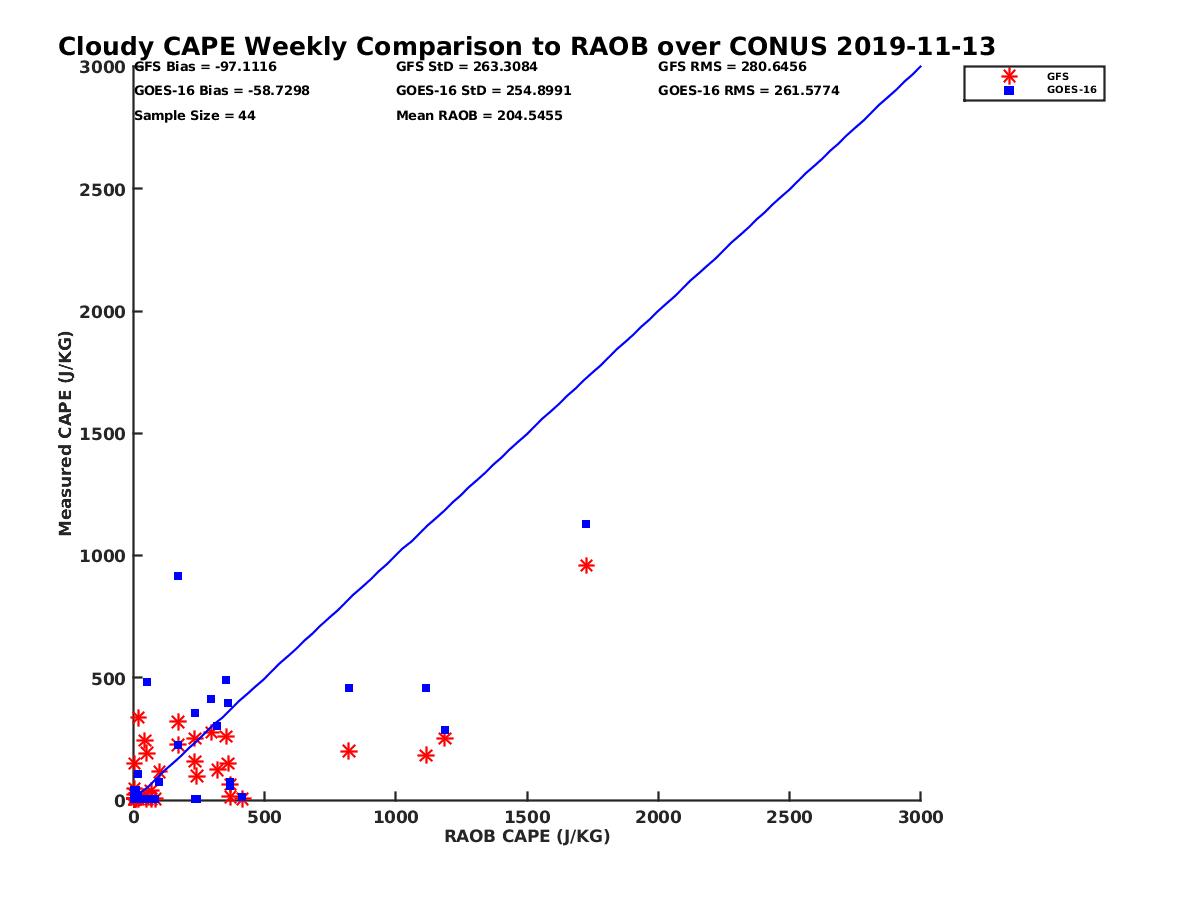 Cloudy CAPE Weekly Comparison to RAOB over CONUS 2019-11-13

GFS Bias = -97.1116
GOES-16 Bias = -58.7298
Sample Size = 44

GFS StD = 263.3084
GOES-16 StD = 254.8991
Mean RAOB = 204.5455

GFS RMS = 280.6456
GOES-16 RMS = 261.5774

GFS
GOES-16

Measured CAPE (J/KG)

3000
2500
2000
1500
1000
500
0

0
500
1000
1500
2000
2500
3000

RAOB CAPE (J/KG)